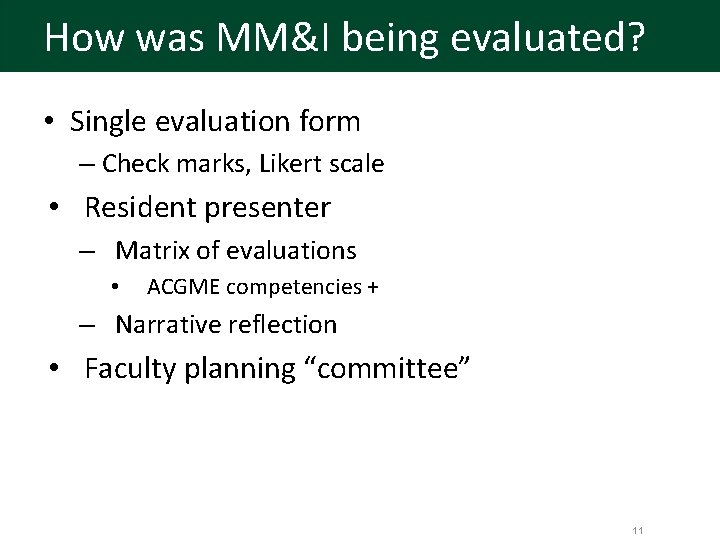 How was MM&I being evaluated?

• Single evaluation form
– Check marks, Likert scale
• Resident presenter
– Matrix of evaluations
• ACGME competencies +
– Narrative reflection
• Faculty planning “committee”

11